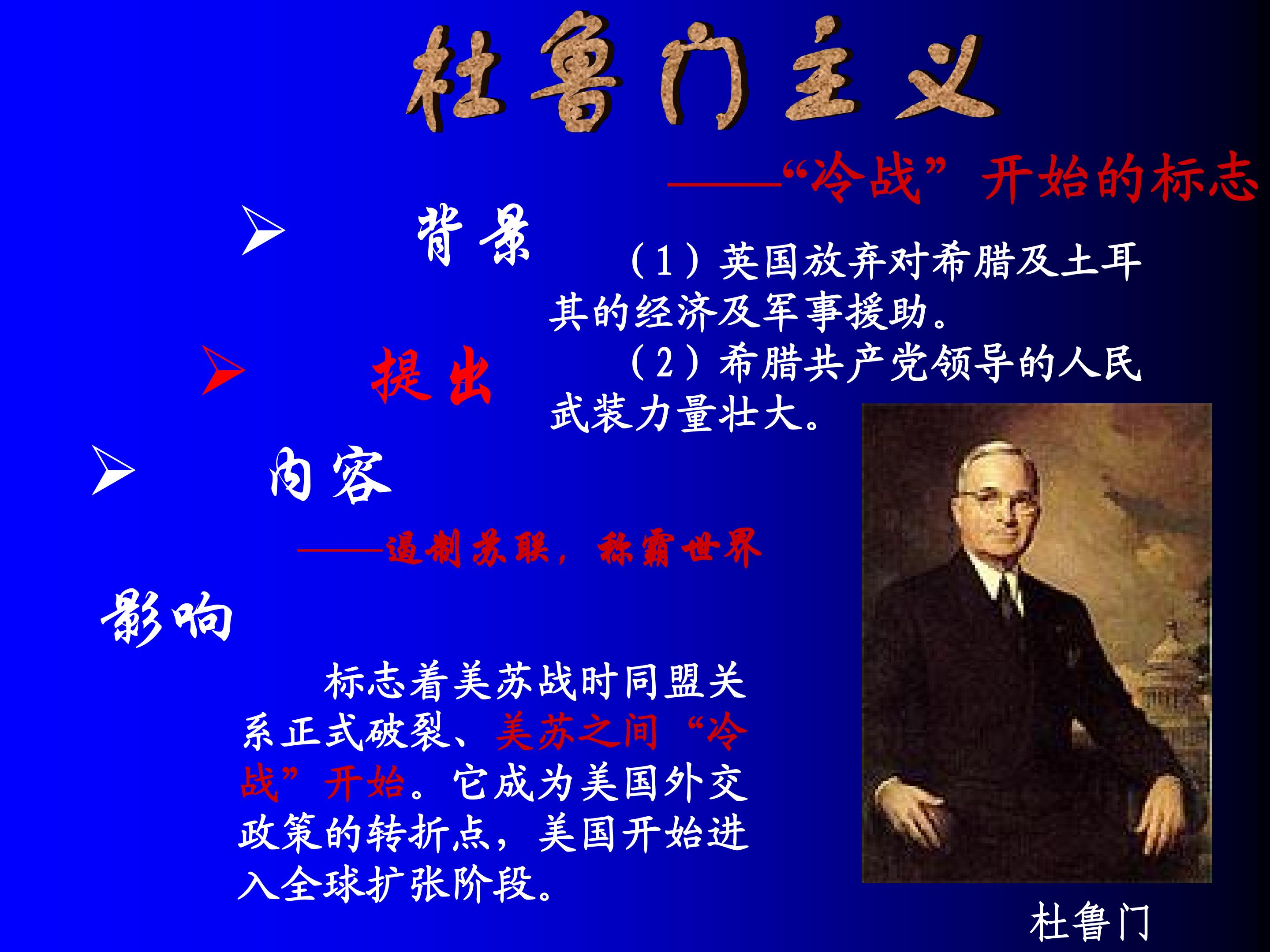 杜鲁门主义

——“冷战”开始的标志

➢ 背景

（1）英国放弃对希腊及土耳其的经济及军事援助。

（2）希腊共产党领导的人民武装力量壮大。

➢ 提出

➢ 内容

——遏制苏联，称霸世界

影响

标志着美苏战时同盟关系正式破裂、美苏之间“冷战”开始。它成为美国外交政策的转折点，美国开始进入全球扩张阶段。

杜鲁门